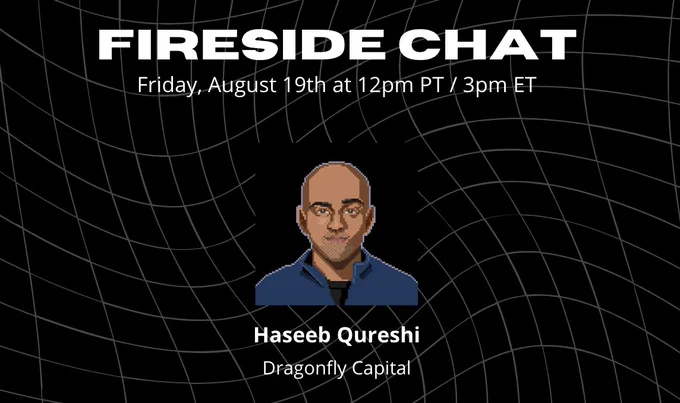 FIRESIDE CHAT
Friday, August 19th at 12pm PT / 3pm ET

Haseeb Qureshi
Dragonfly Capital